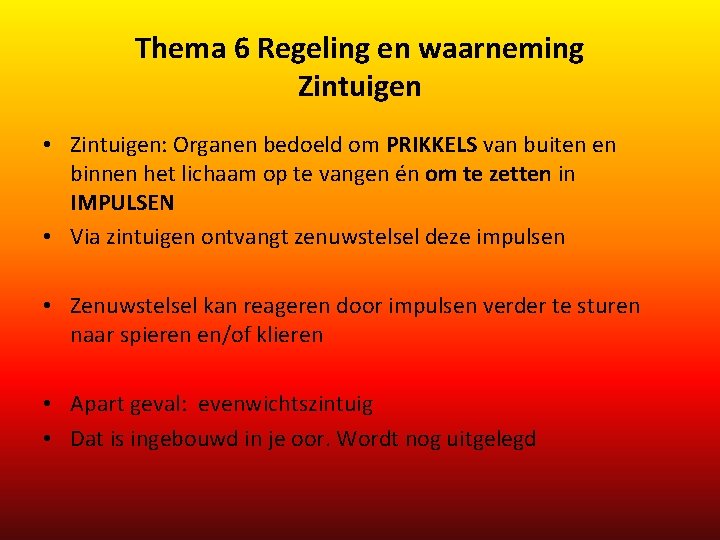 Thema 6 Regeling en waarneming
Zintuigen

• Zintuigen: Organen bedoeld om PRIKKELS van buiten en binnen het lichaam op te vangen én om te zetten in IMPULSEN
• Via zintuigen ontvangt zenuwstelsel deze impulsen

• Zenuwstelsel kan reageren door impulsen verder te sturen naar spieren en/of klieren

• Apart geval: evenwichtszintuig
• Dat is ingebouwd in je oor. Wordt nog uitgelegd